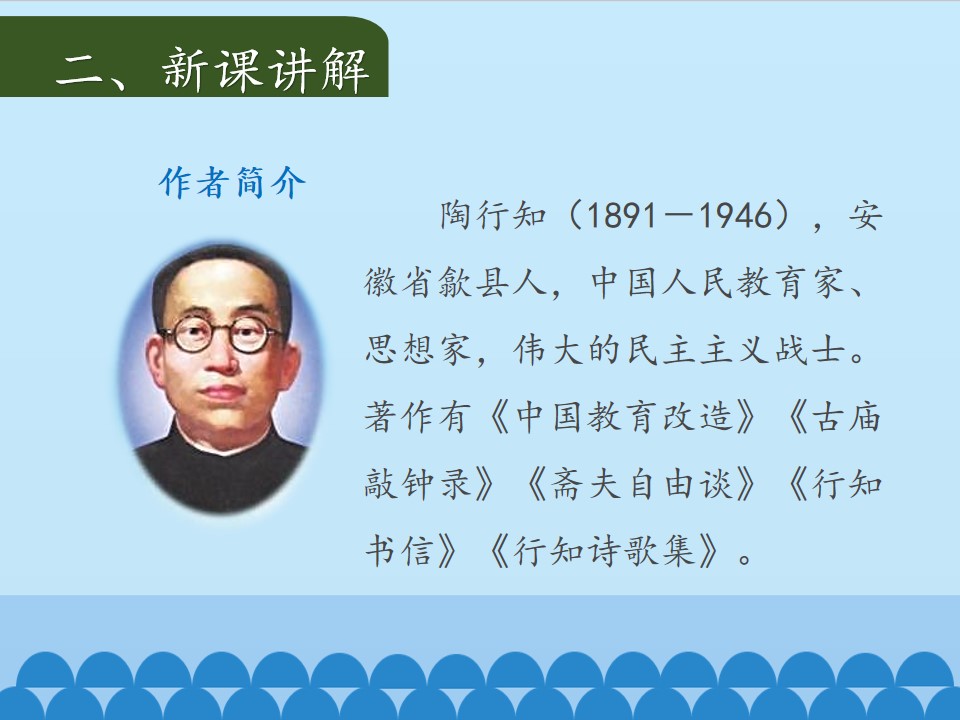 二、新课讲解

作者简介

陶行知（1891—1946），安徽省歙县人，中国人民教育家、思想家，伟大的民主主义战士。著作有《中国教育改造》《古庙敲钟录》《斋夫自由谈》《行知书信》《行知诗歌集》。